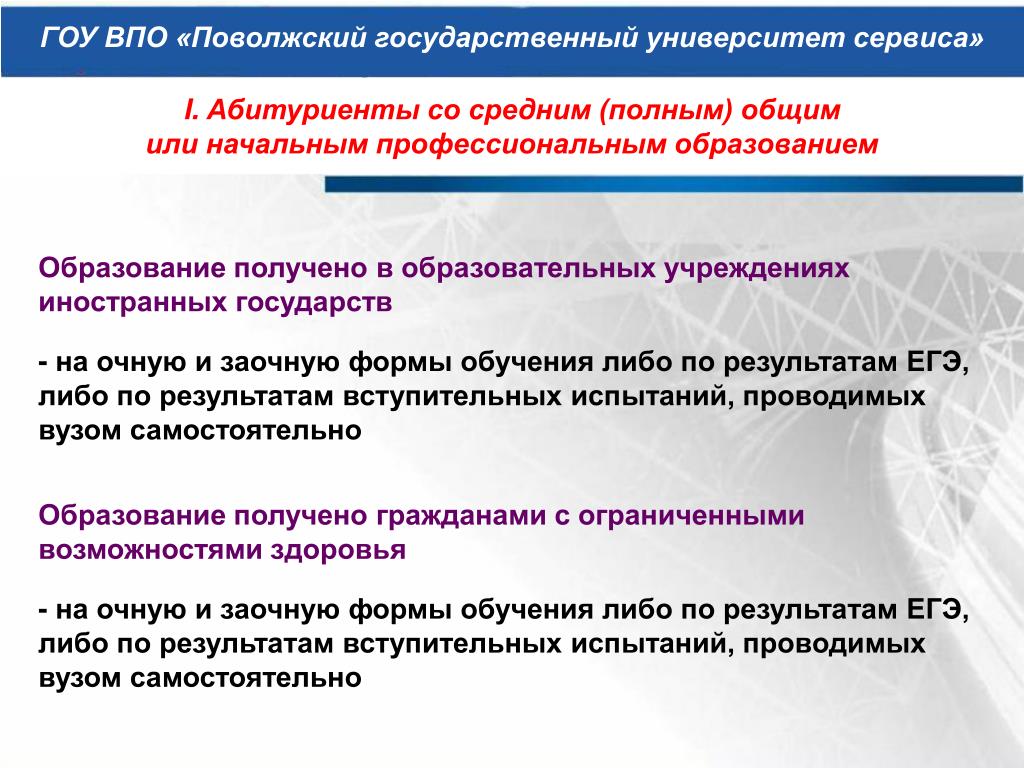 ГОУ ВПО «Поволжский государственный университет сервиса»

I. Абитуриенты со средним (полным) общим или начальным профессиональным образованием

Образование получено в образовательных учреждениях иностранных государств

- на очную и заочную формы обучения либо по результатам ЕГЭ, либо по результатам вступительных испытаний, проводимых вузом самостоятельно

Образование получено гражданами с ограниченными возможностями здоровья

- на очную и заочную формы обучения либо по результатам ЕГЭ, либо по результатам вступительных испытаний, проводимых вузом самостоятельно